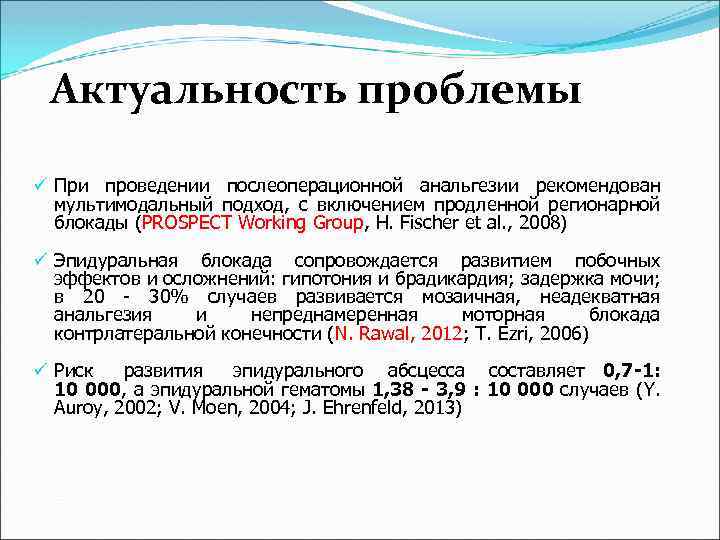 Актуальность проблемы

✓ При проведении послеоперационной анальгезии рекомендован мультимодальный подход, с включением продленной регионарной блокады (PROSPECT Working Group, H. Fischer et al., 2008)

✓ Эпидуральная блокада сопровождается развитием побочных эффектов и осложнений: гипотония и брадикардия; задержка мочи; в 20 - 30% случаев развивается мозаичная, неадекватная анальгезия и непреднамеренная моторная блокада контрлатеральной конечности (N. Rawal, 2012; T. Ezri, 2006)

✓ Риск развития эпидурального абсцесса составляет 0,7-1: 10 000, а эпидуральной гематомы 1,38 - 3,9 : 10 000 случаев (Y. Auroy, 2002; V. Moen, 2004; J. Ehrenfeld, 2013)